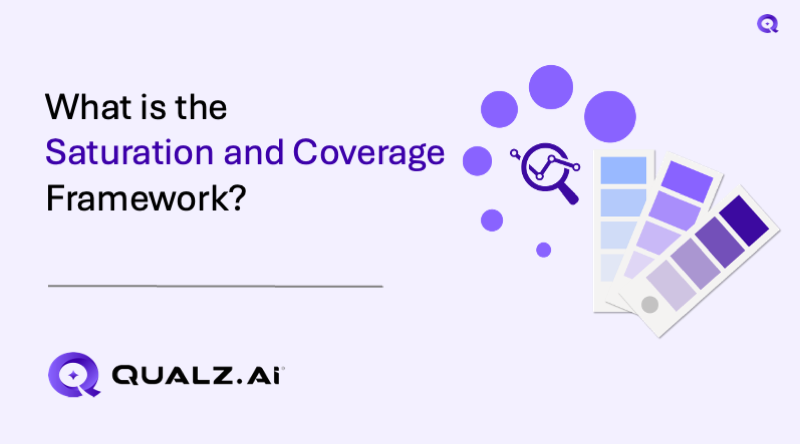 What is the Saturation and Coverage Framework?

QUALZ.Ai